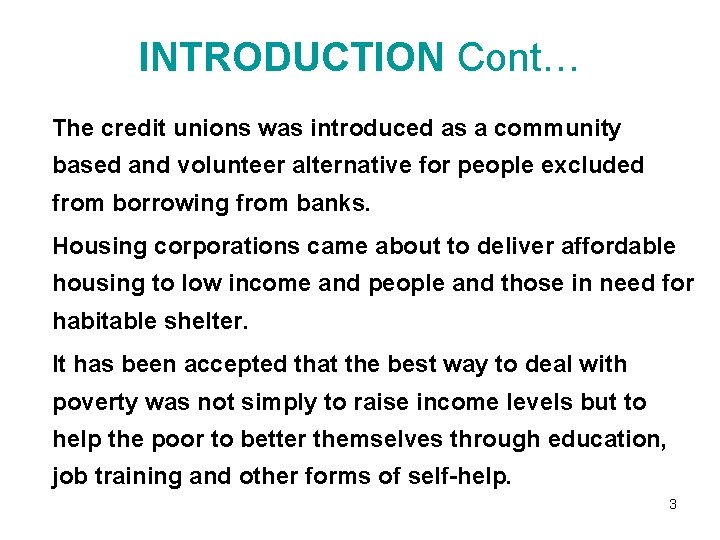 INTRODUCTION Cont…

The credit unions was introduced as a community based and volunteer alternative for people excluded from borrowing from banks.

Housing corporations came about to deliver affordable housing to low income and people and those in need for habitable shelter.

It has been accepted that the best way to deal with poverty was not simply to raise income levels but to help the poor to better themselves through education, job training and other forms of self-help.

3